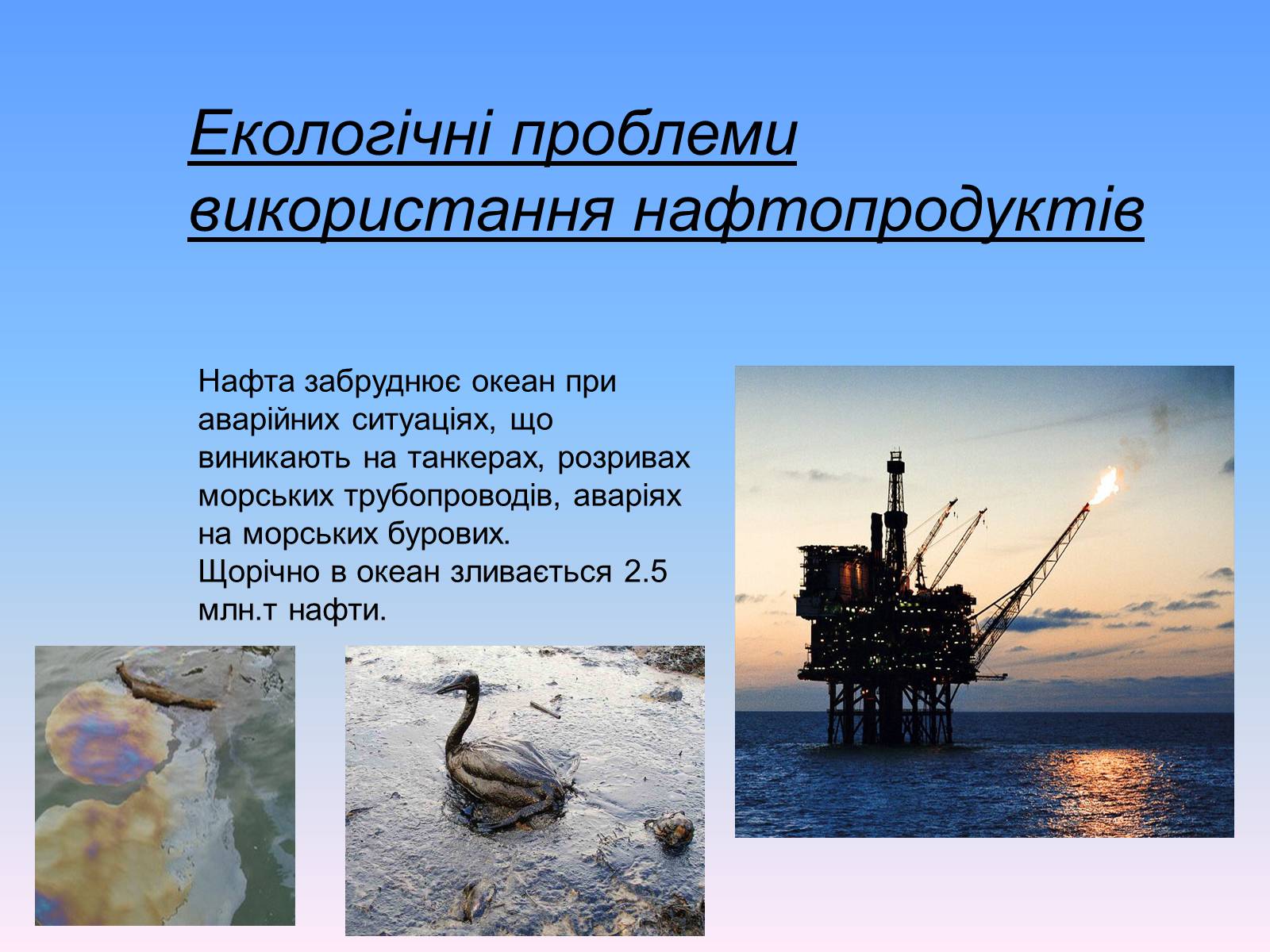 Екологічні проблеми використання нафтопродуктів

Нафта забруднює океан при аварійних ситуаціях, що виникають на танкерах, розривах морських трубопроводів, аваріях на морських бурових.
Щорічно в океан зливається 2.5 млн.т нафти.